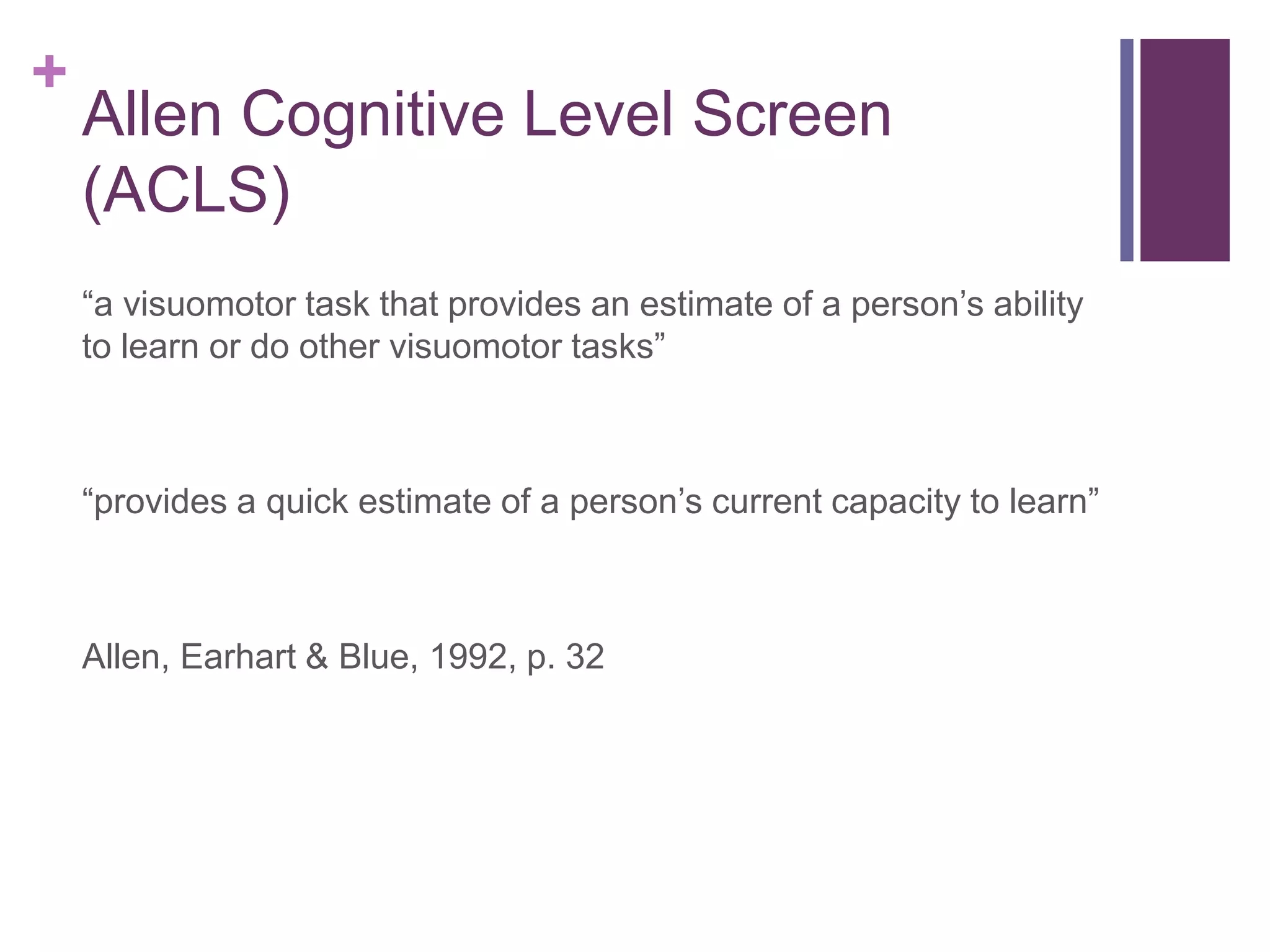 +
Allen Cognitive Level Screen (ACLS)

“a visuomotor task that provides an estimate of a person’s ability to learn or do other visuomotor tasks”

“provides a quick estimate of a person’s current capacity to learn”

Allen, Earhart & Blue, 1992, p. 32